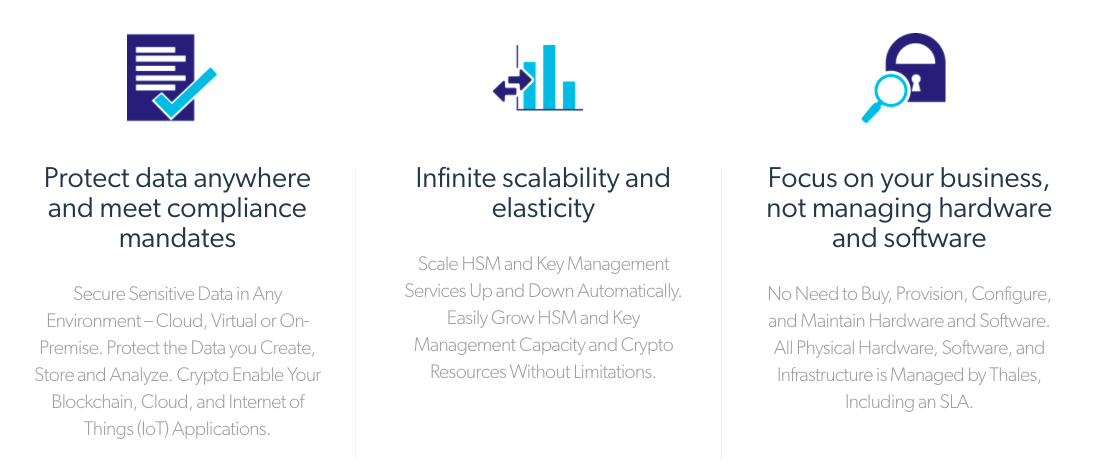 Protect data anywhere and meet compliance mandates

Secure Sensitive Data in Any Environment – Cloud, Virtual or On-Premise. Protect the Data you Create, Store and Analyze. Crypto Enable Your Blockchain, Cloud, and Internet of Things (IoT) Applications.

Infinite scalability and elasticity

Scale HSM and Key Management Services Up and Down Automatically. Easily Grow HSM and Key Management Capacity and Crypto Resources Without Limitations.

Focus on your business, not managing hardware and software

No Need to Buy, Provision, Configure, and Maintain Hardware and Software. All Physical Hardware, Software, and Infrastructure is Managed by Thales, Including an SLA.